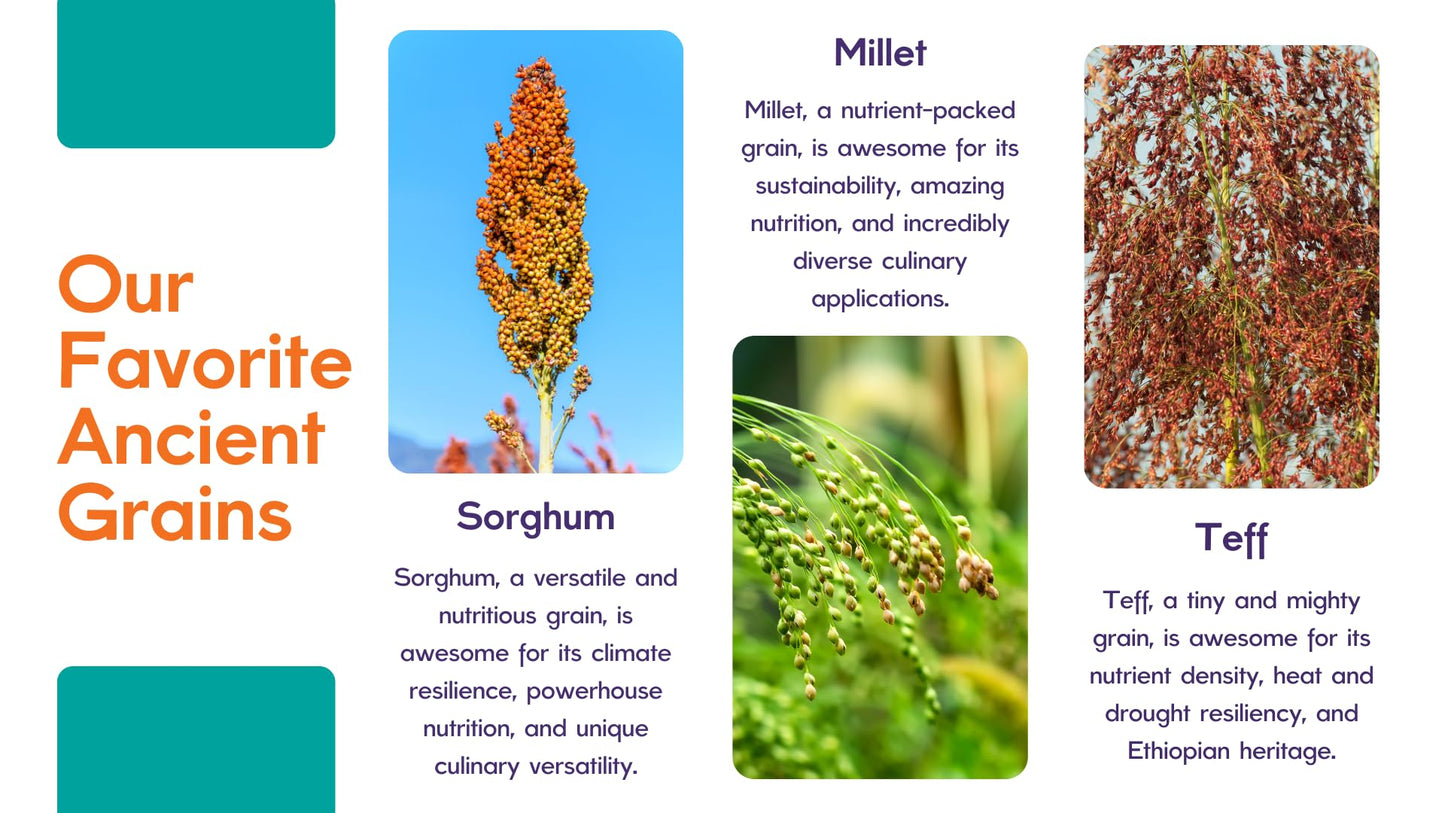 Our Favorite Ancient Grains

Sorghum

Sorghum, a versatile and nutritious grain, is awesome for its climate resilience, powerhouse nutrition, and unique culinary versatility.

Millet

Millet, a nutrient-packed grain, is awesome for its sustainability, amazing nutrition, and incredibly diverse culinary applications.

Teff

Teff, a tiny and mighty grain, is awesome for its nutrient density, heat and drought resiliency, and Ethiopian heritage.